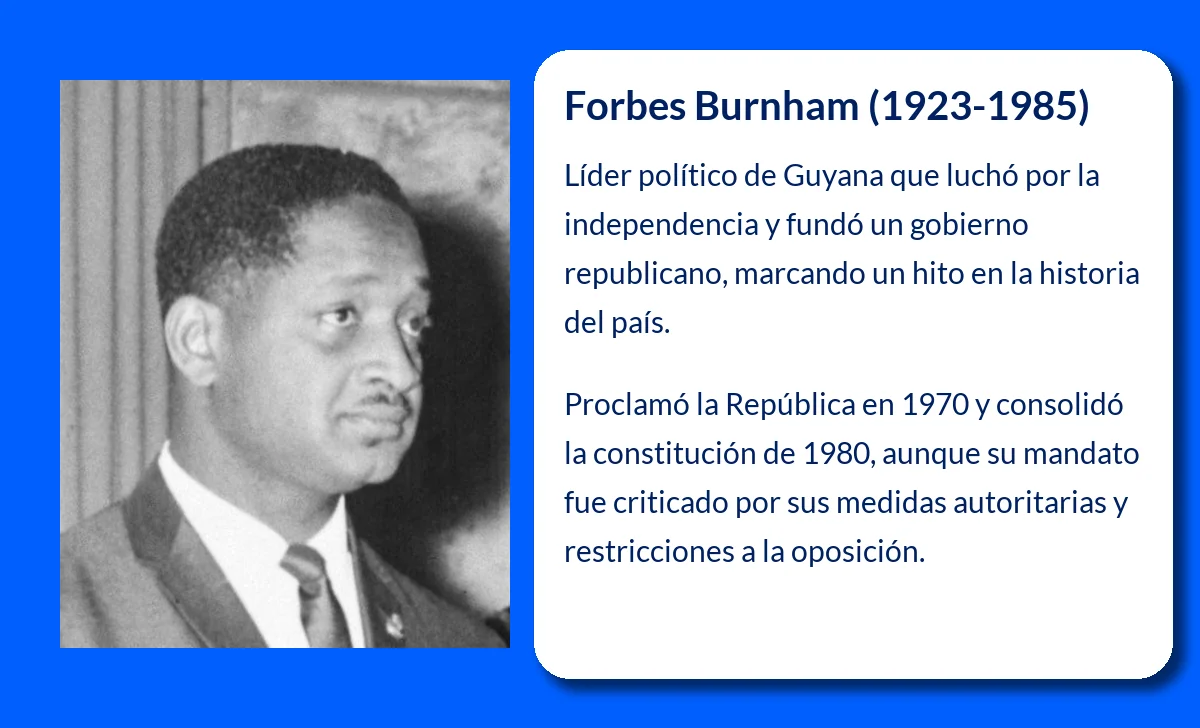 Forbes Burnham (1923-1985)

Líder político de Guyana que luchó por la independencia y fundó un gobierno republicano, marcando un hito en la historia del país.

Proclamó la República en 1970 y consolidó la constitución de 1980, aunque su mandato fue criticado por sus medidas autoritarias y restricciones a la oposición.